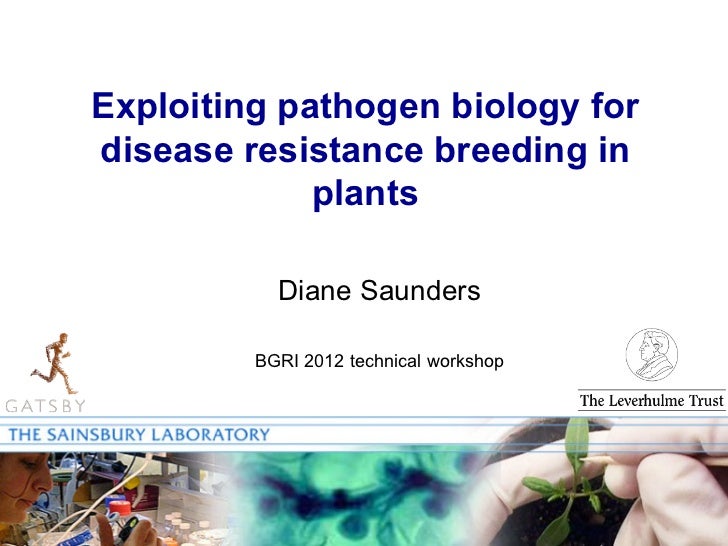 Exploiting pathogen biology for disease resistance breeding in plants

Diane Saunders

BGRI 2012 technical workshop

GATSBY

The Leverhulme Trust

THE SAINSBURY LABORATORY